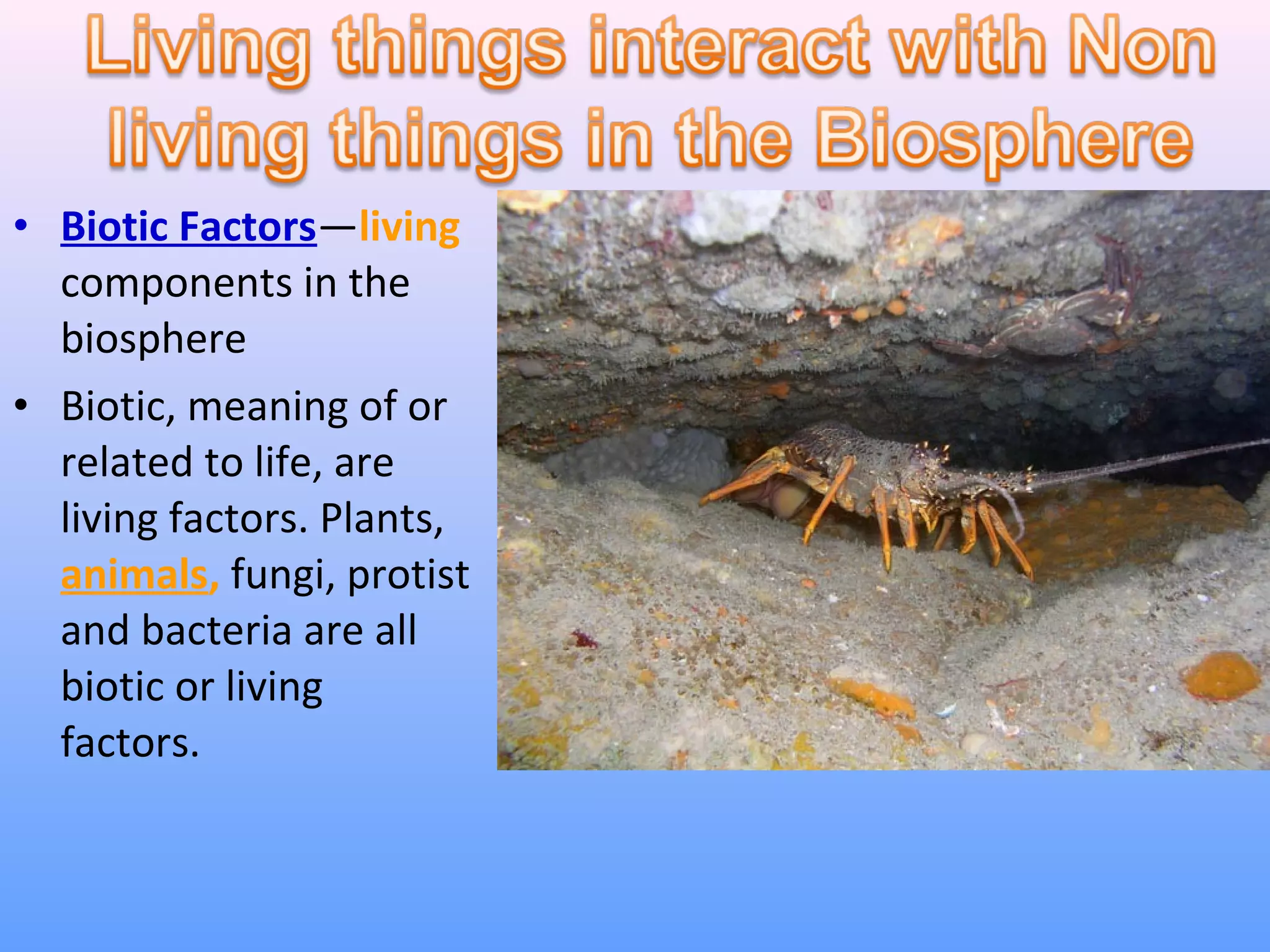 Living things interact with Non living things in the Biosphere

• Biotic Factors—living components in the biosphere

• Biotic, meaning of or related to life, are living factors. Plants, animals, fungi, protist and bacteria are all biotic or living factors.